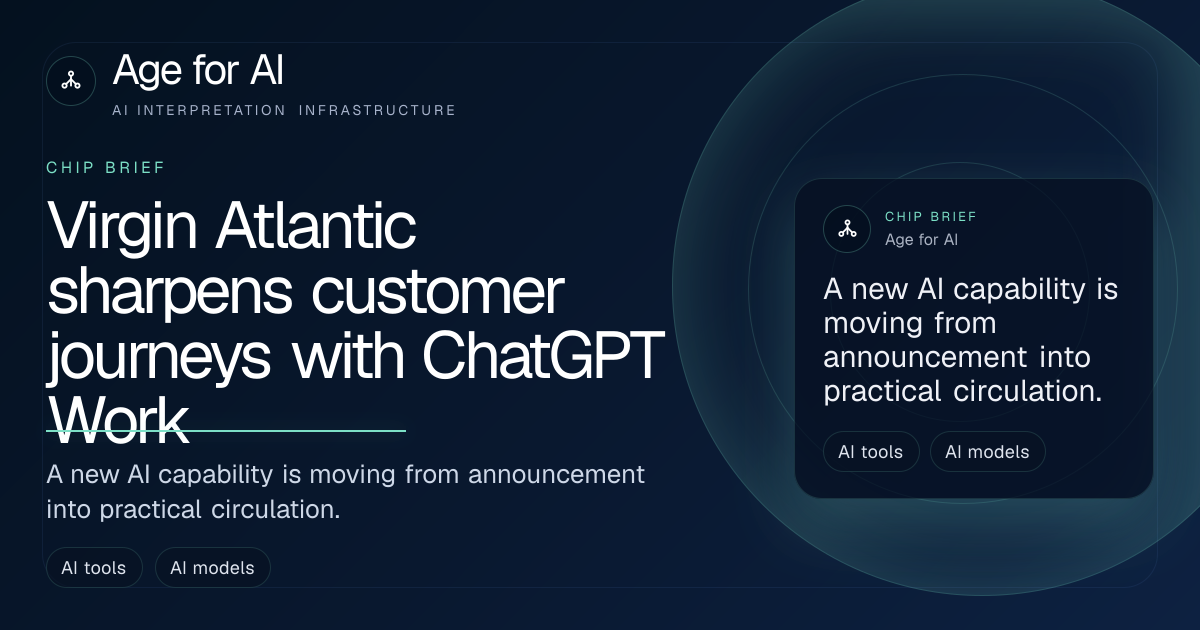 Age for AI
AI INTERPRETATION INFRASTRUCTURE

CHIP BRIEF

Virgin Atlantic sharpens customer journeys with ChatGPT Work

A new AI capability is moving from announcement into practical circulation.

AI tools
AI models

CHIP BRIEF
Age for AI

A new AI capability is moving from announcement into practical circulation.

AI tools
AI models